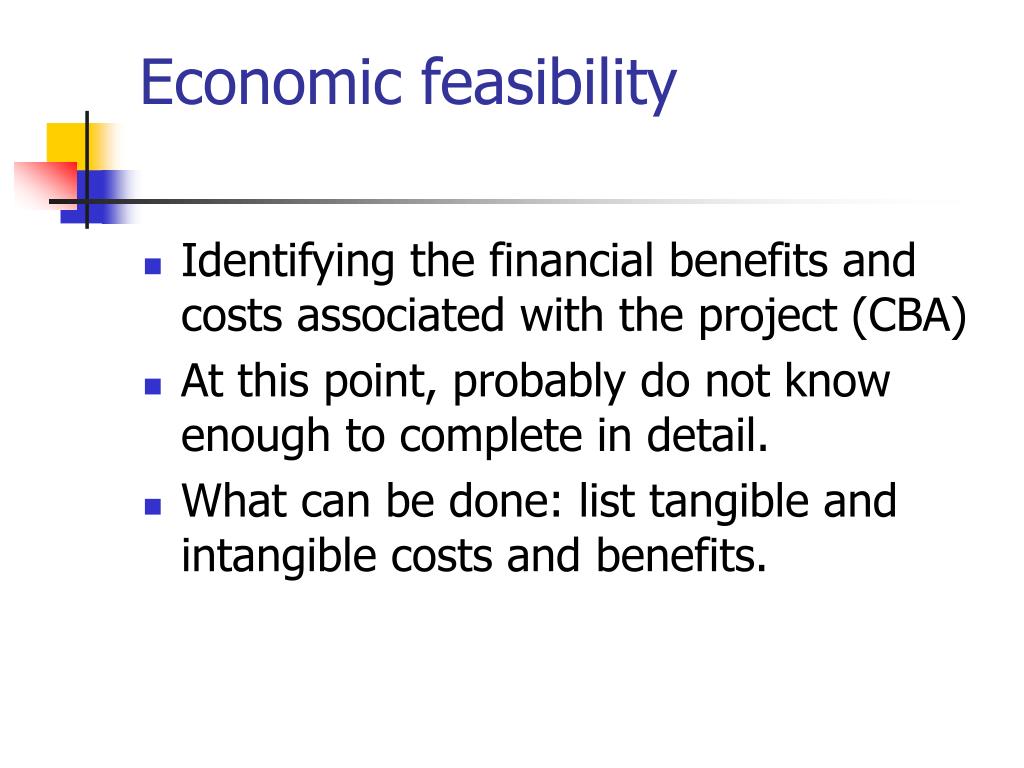 Economic feasibility

- Identifying the financial benefits and costs associated with the project (CBA)
- At this point, probably do not know enough to complete in detail.
- What can be done: list tangible and intangible costs and benefits.